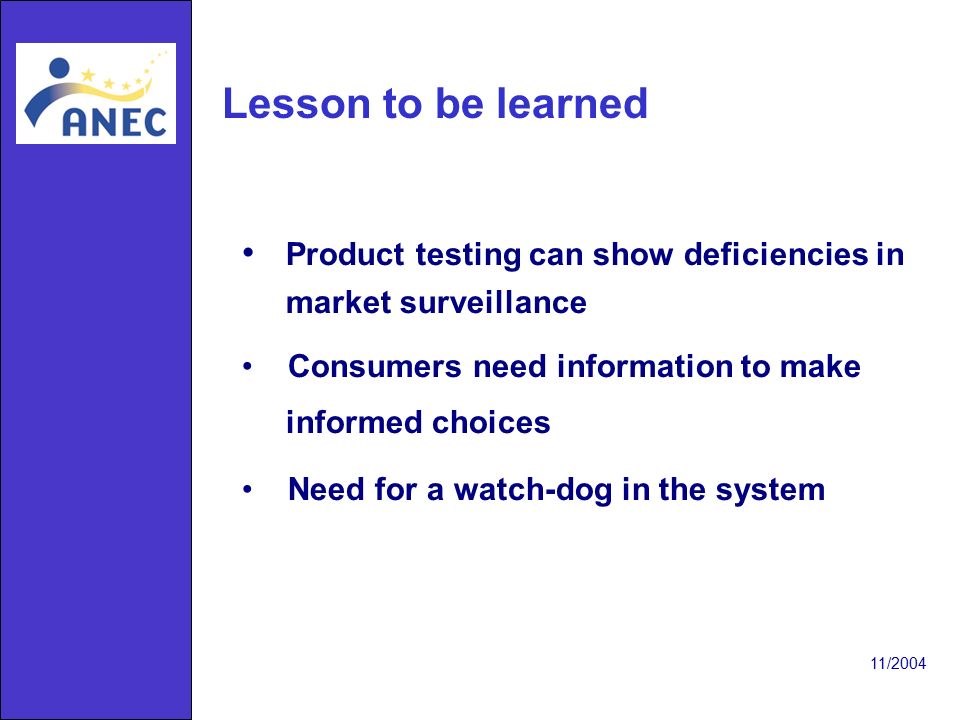 ANEC

Lesson to be learned

• Product testing can show deficiencies in market surveillance

• Consumers need information to make informed choices

• Need for a watch-dog in the system

11/2004